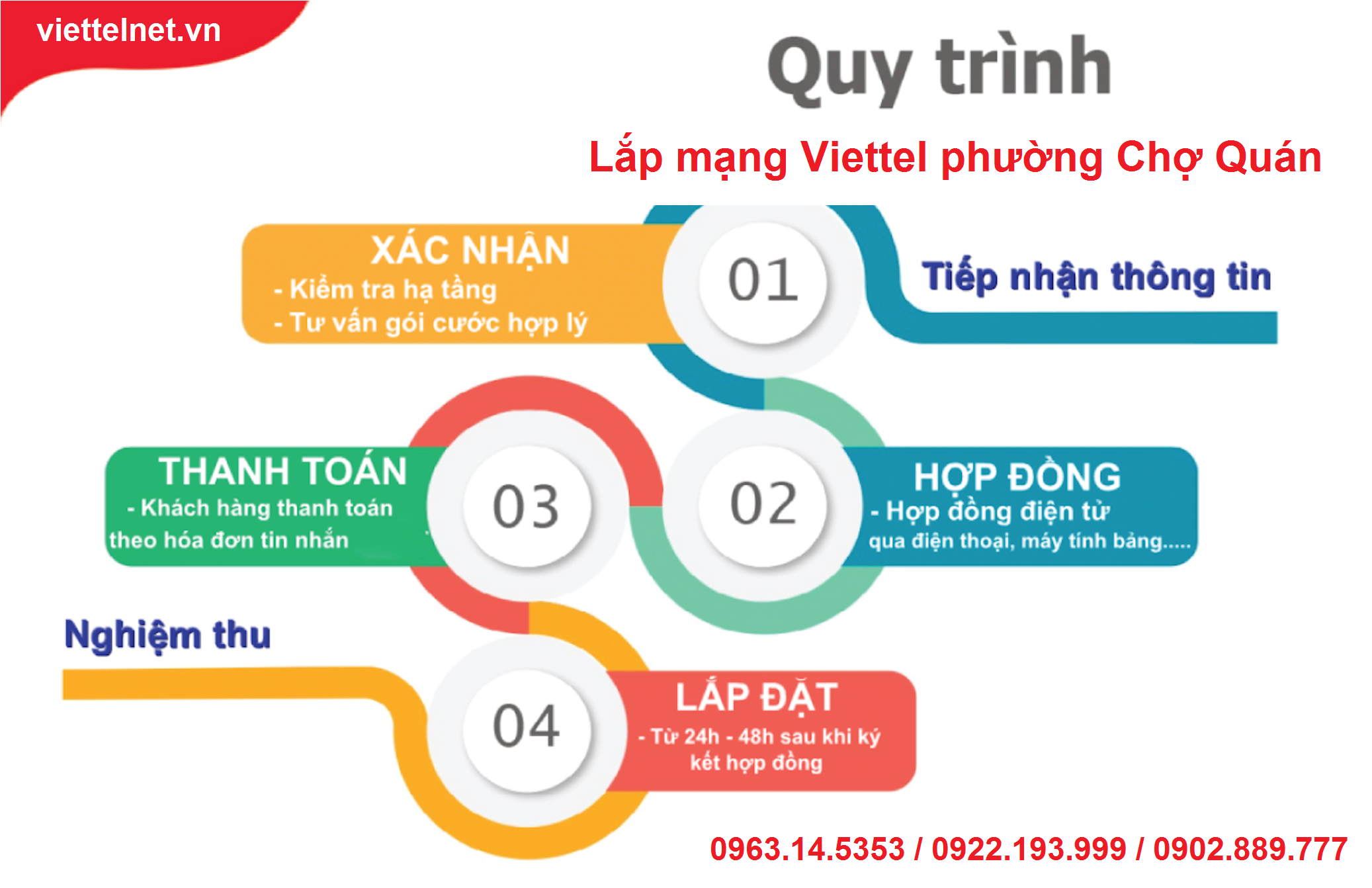 viettelnet.vn

Quy trình

Lắp mạng Viettel phường Chợ Quán

XÁC NHẬN
- Kiểm tra hạ tầng
- Tư vấn gói cước hợp lý

01

Tiếp nhận thông tin

THANH TOÁN
- Khách hàng thanh toán theo hóa đơn tin nhắn

03

02

HỢP ĐỒNG
- Hợp đồng điện tử qua điện thoại, máy tính bảng.....

Nghiệm thu

04

LẮP ĐẶT
- Từ 24h - 48h sau khi ký kết hợp đồng

0963.14.5353 / 0922.193.999 / 0902.889.777